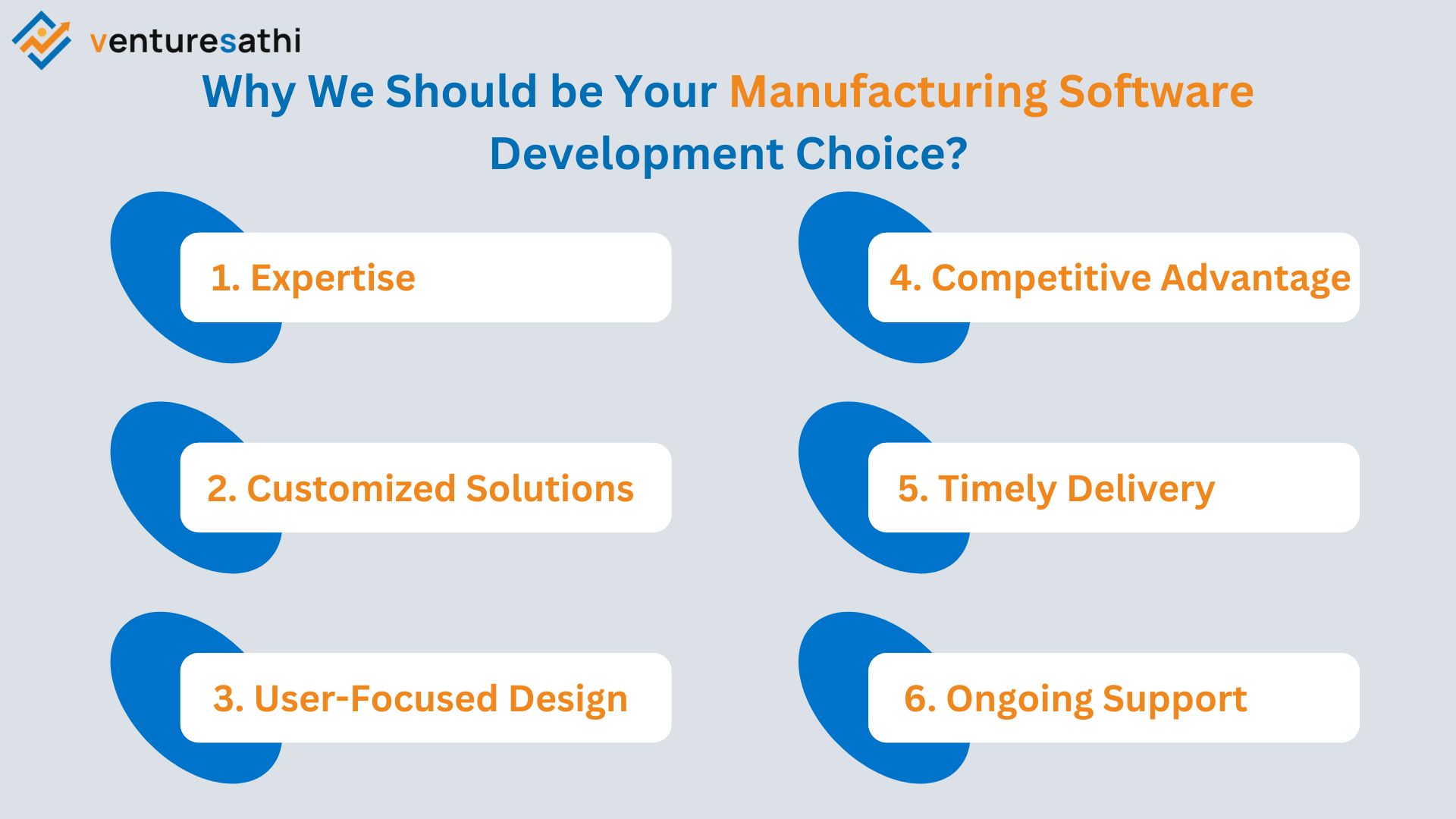 venturesathi

Why We Should be Your Manufacturing Software Development Choice?

1. Expertise

2. Customized Solutions

3. User-Focused Design

4. Competitive Advantage

5. Timely Delivery

6. Ongoing Support